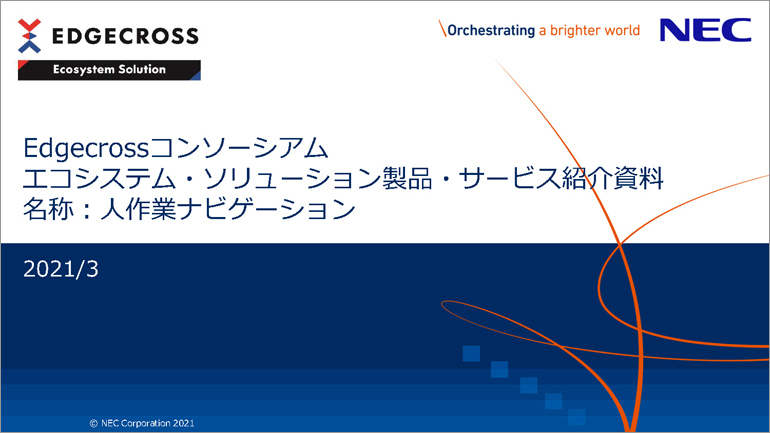 EDGECROSS

Ecosystem Solution

\Orchestrating a brighter world

NEC

Edgecrossコンソーシアム
エコシステム・ソリューション製品・サービス紹介資料
名称：人作業ナビゲーション

2021/3

© NEC Corporation 2021